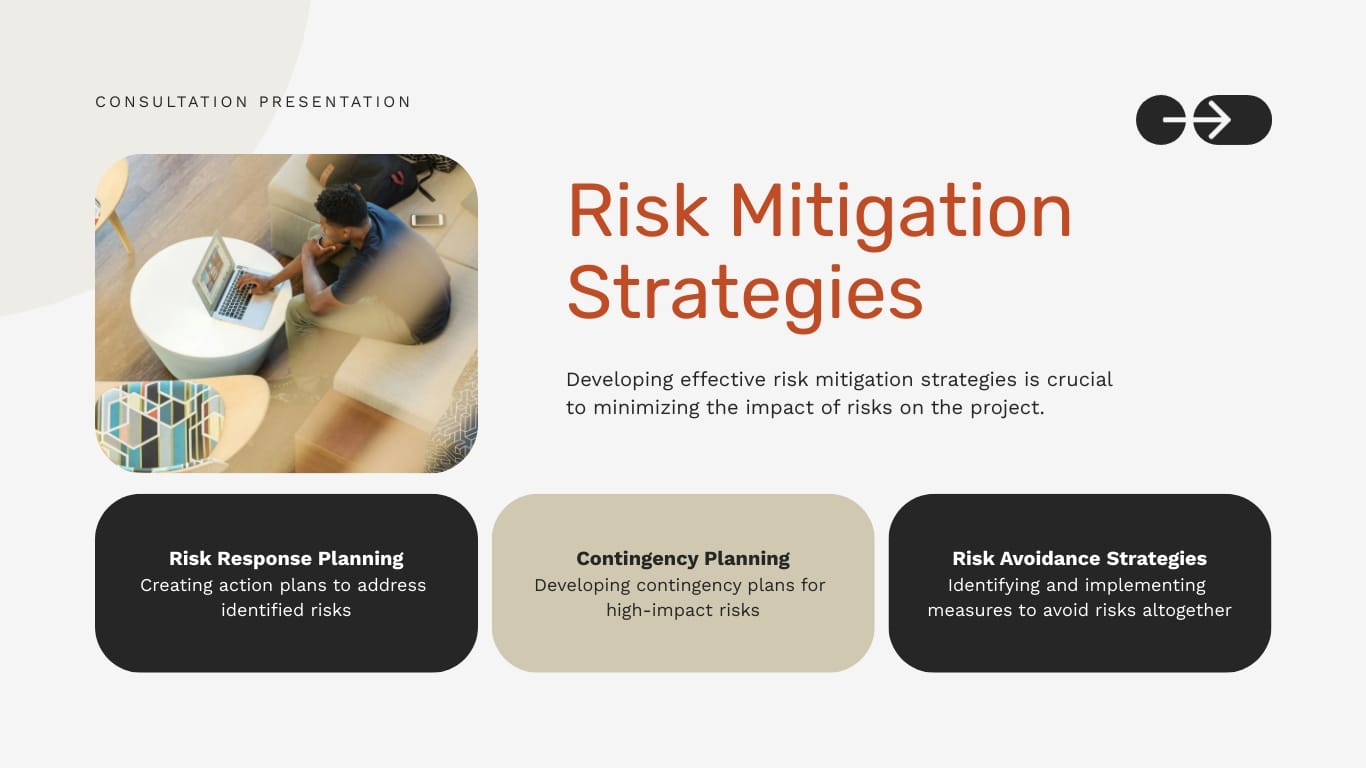 CONSULTATION PRESENTATION

Risk Mitigation Strategies

Developing effective risk mitigation strategies is crucial to minimizing the impact of risks on the project.

Risk Response Planning
Creating action plans to address identified risks

Contingency Planning
Developing contingency plans for high-impact risks

Risk Avoidance Strategies
Identifying and implementing measures to avoid risks altogether